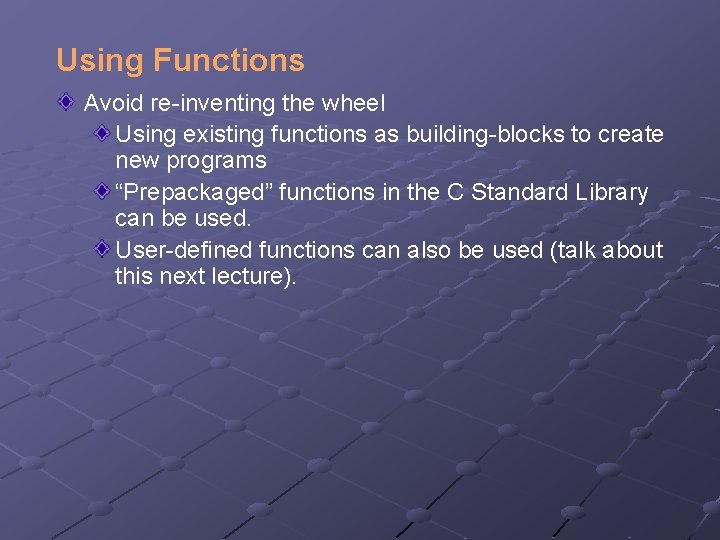 Using Functions

Avoid re-inventing the wheel

Using existing functions as building-blocks to create new programs

“Prepackaged” functions in the C Standard Library can be used.

User-defined functions can also be used (talk about this next lecture).